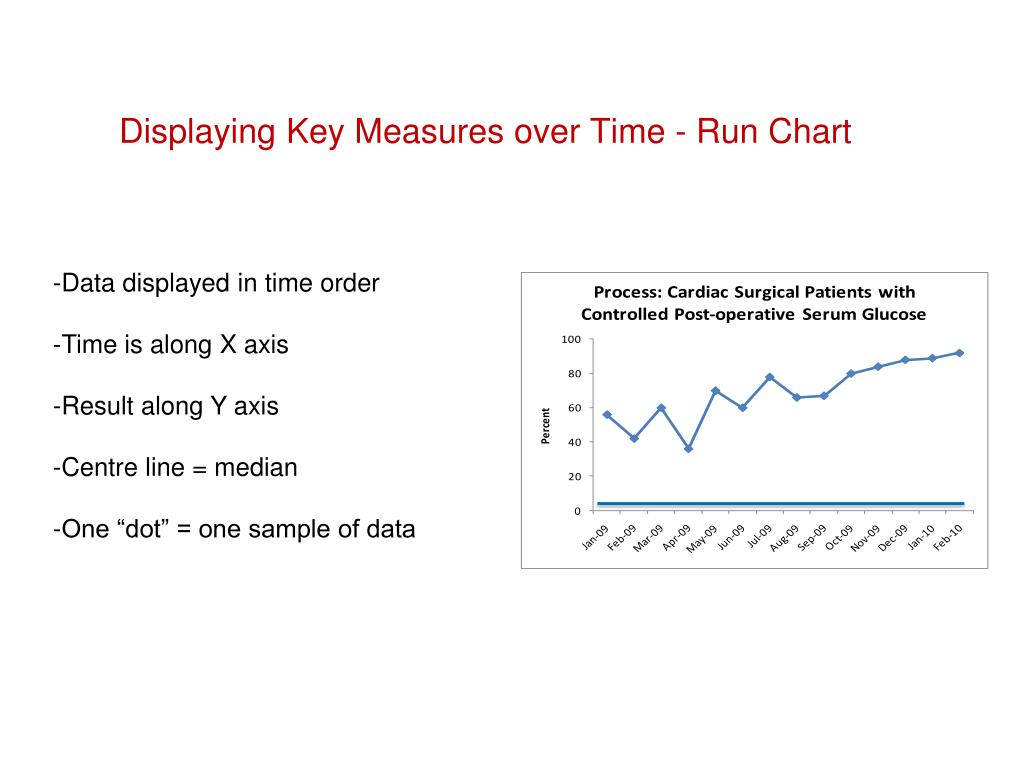 Displaying Key Measures over Time - Run Chart

-Data displayed in time order

-Time is along X axis

-Result along Y axis

-Centre line = median

-One “dot” = one sample of data

Process: Cardiac Surgical Patients with Controlled Post-operative Serum Glucose

Percent

100
80
60
40
20
0

Jan-09 Feb-09 Mar-09 Apr-09 May-09 Jun-09 Jul-09 Aug-09 Sep-09 Oct-09 Nov-09 Dec-09 Jan-10 Feb-10